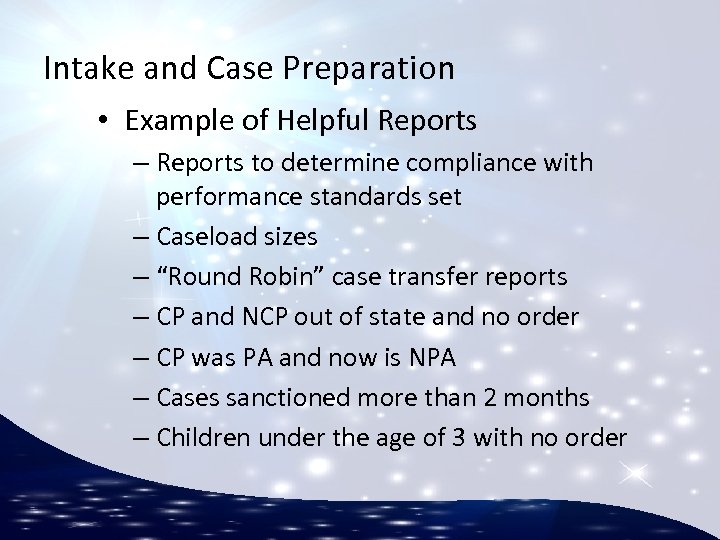 Intake and Case Preparation

• Example of Helpful Reports

– Reports to determine compliance with performance standards set

– Caseload sizes

– “Round Robin” case transfer reports

– CP and NCP out of state and no order

– CP was PA and now is NPA

– Cases sanctioned more than 2 months

– Children under the age of 3 with no order